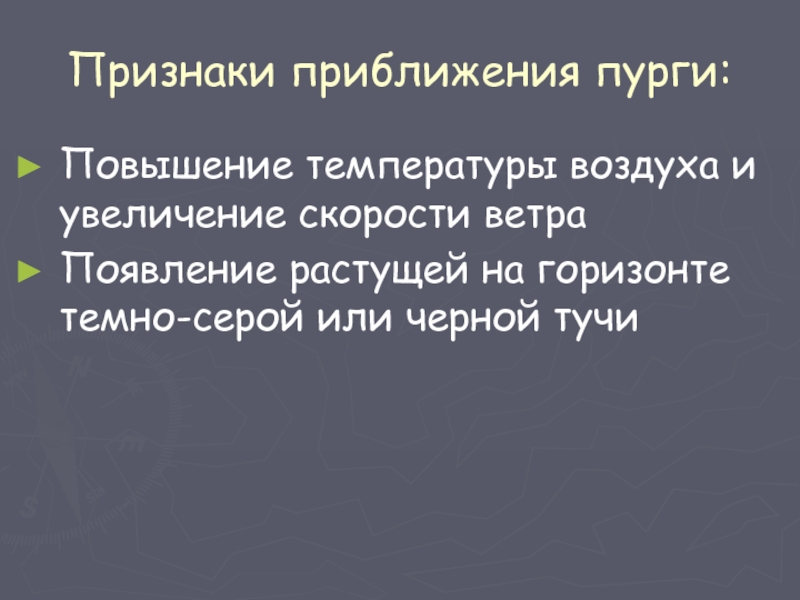 Признаки приближения пурги:

► Повышение температуры воздуха и увеличение скорости ветра
► Появление растущей на горизонте темно-серой или черной тучи